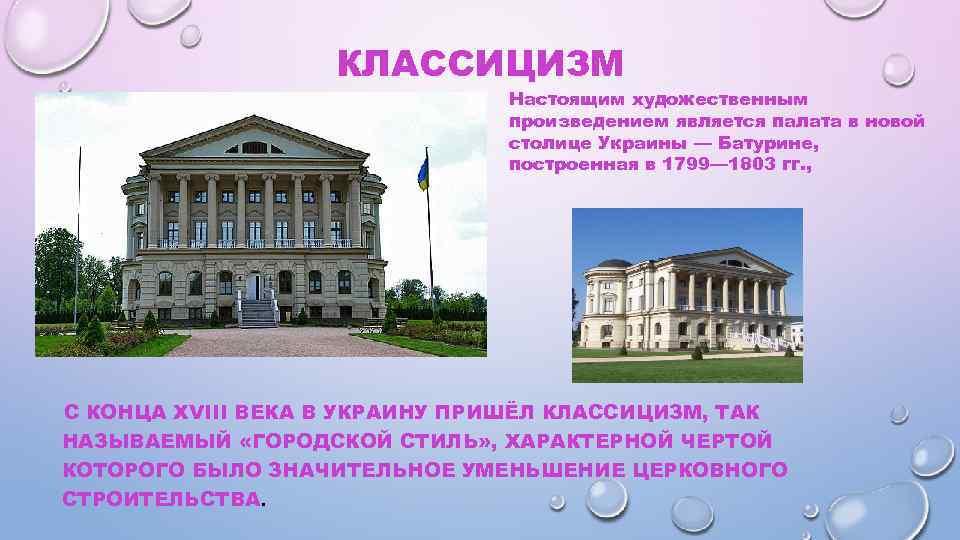 КЛАССИЦИЗМ

Настоящим художественным произведением является палата в новой столице Украины — Батурине, построенная в 1799—1803 гг.,

С КОНЦА XVIII ВЕКА В УКРАИНУ ПРИШЁЛ КЛАССИЦИЗМ, ТАК НАЗЫВАЕМЫЙ «ГОРОДСКОЙ СТИЛЬ», ХАРАКТЕРНОЙ ЧЕРТОЙ КОТОРОГО БЫЛО ЗНАЧИТЕЛЬНОЕ УМЕНЬШЕНИЕ ЦЕРКОВНОГО СТРОИТЕЛЬСТВА.